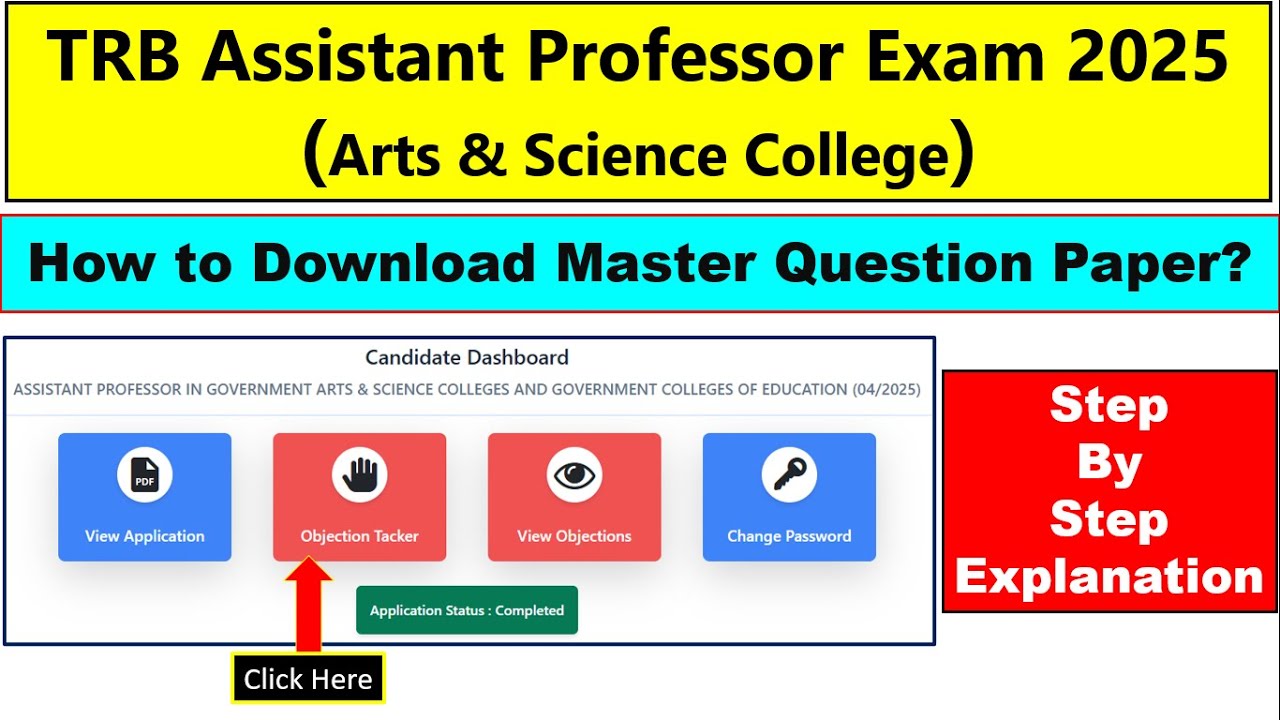 TRB Assistant Professor Exam 2025
(Arts & Science College)

How to Download Master Question Paper?

Candidate Dashboard

ASSISTANT PROFESSOR IN GOVERNMENT ARTS & SCIENCE COLLEGES AND GOVERNMENT COLLEGES OF EDUCATION (04/2025)

PDF

View Application

Objection Tacker

View Objections

Change Password

Application Status : Completed

Click Here

Step By Step Explanation